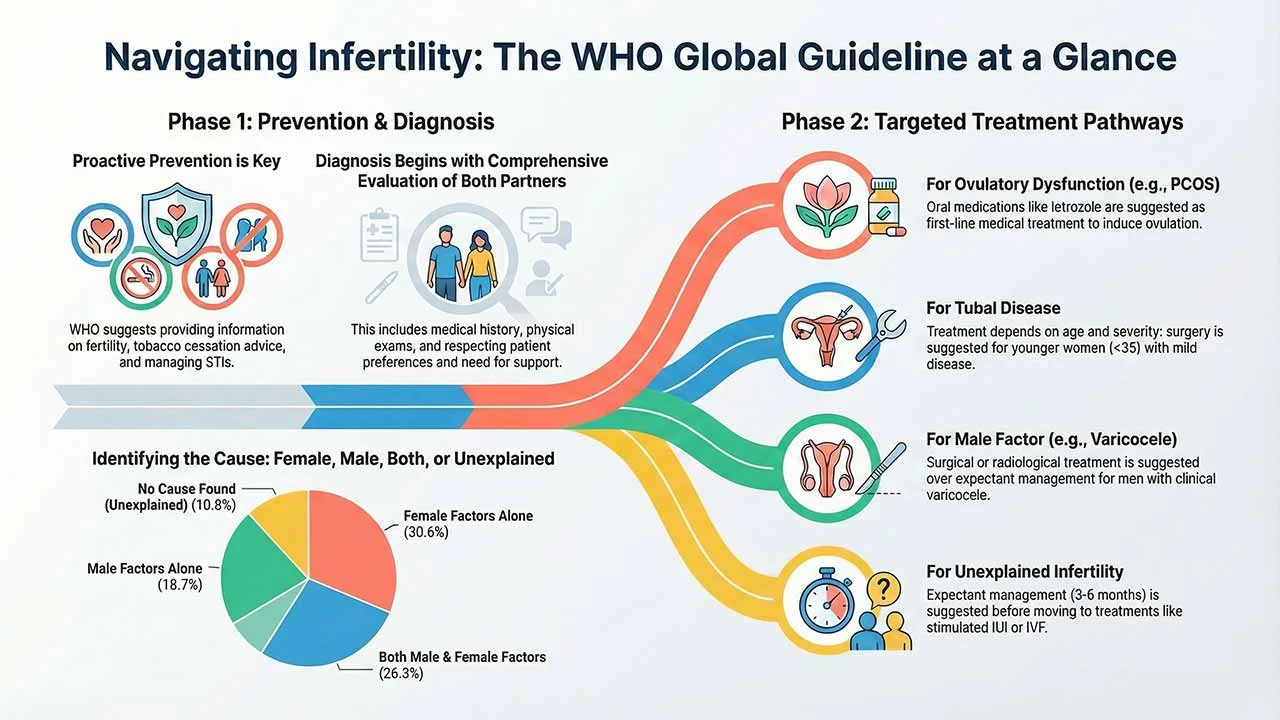 Navigating Infertility: The WHO Global Guideline at a Glance

Phase 1: Prevention & Diagnosis

Proactive Prevention is Key

WHO suggests providing information on fertility, tobacco cessation advice, and managing STIs.

Diagnosis Begins with Comprehensive Evaluation of Both Partners

This includes medical history, physical exams, and respecting patient preferences and need for support.

Identifying the Cause: Female, Male, Both, or Unexplained

No Cause Found (Unexplained) (10.8%)

Male Factors Alone (18.7%)

Female Factors Alone (30.6%)

Both Male & Female Factors (26.3%)

Phase 2: Targeted Treatment Pathways

For Ovulatory Dysfunction (e.g., PCOS)
Oral medications like letrozole are suggested as first-line medical treatment to induce ovulation.

For Tubal Disease
Treatment depends on age and severity: surgery is suggested for younger women (<35) with mild disease.

For Male Factor (e.g., Varicocele)
Surgical or radiological treatment is suggested over expectant management for men with clinical varicocele.

For Unexplained Infertility
Expectant management (3-6 months) is suggested before moving to treatments like stimulated IUI or IVF.